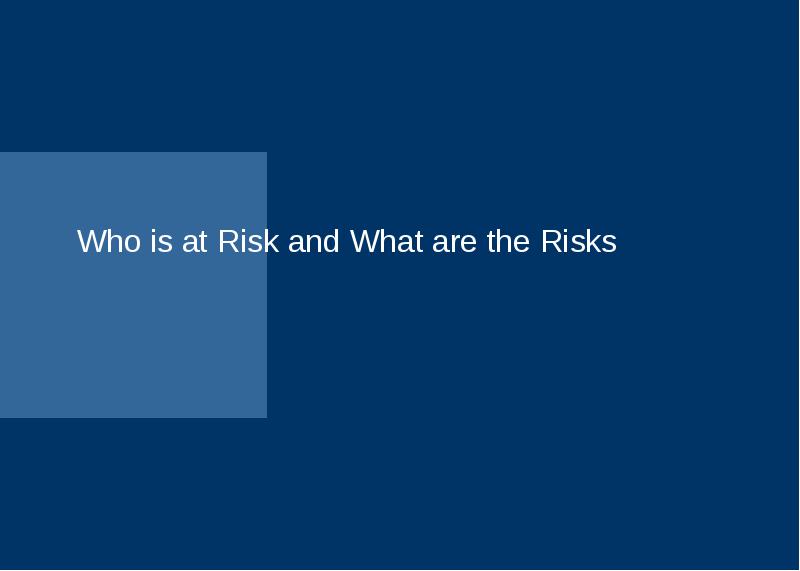 Who is at Risk and What are the Risks